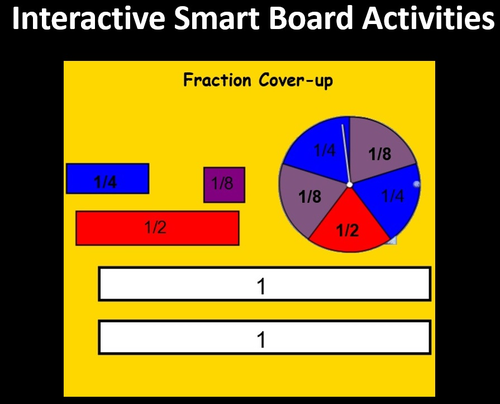 Interactive Smart Board Activities

Fraction Cover-up

1/4

1/8

1/2

1/4

1/8

1/8

1/4

1/2

1

1